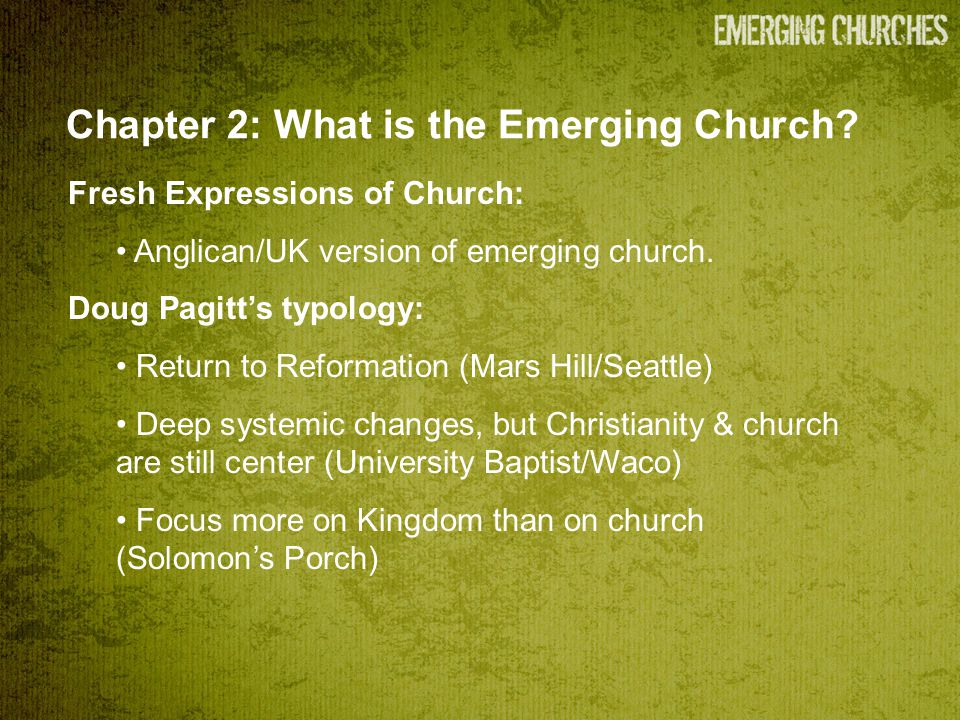 EMERGING CHURCHES

Chapter 2: What is the Emerging Church?

Fresh Expressions of Church:

• Anglican/UK version of emerging church.

Doug Pagitt’s typology:

• Return to Reformation (Mars Hill/Seattle)

• Deep systemic changes, but Christianity & church are still center (University Baptist/Waco)

• Focus more on Kingdom than on church (Solomon’s Porch)